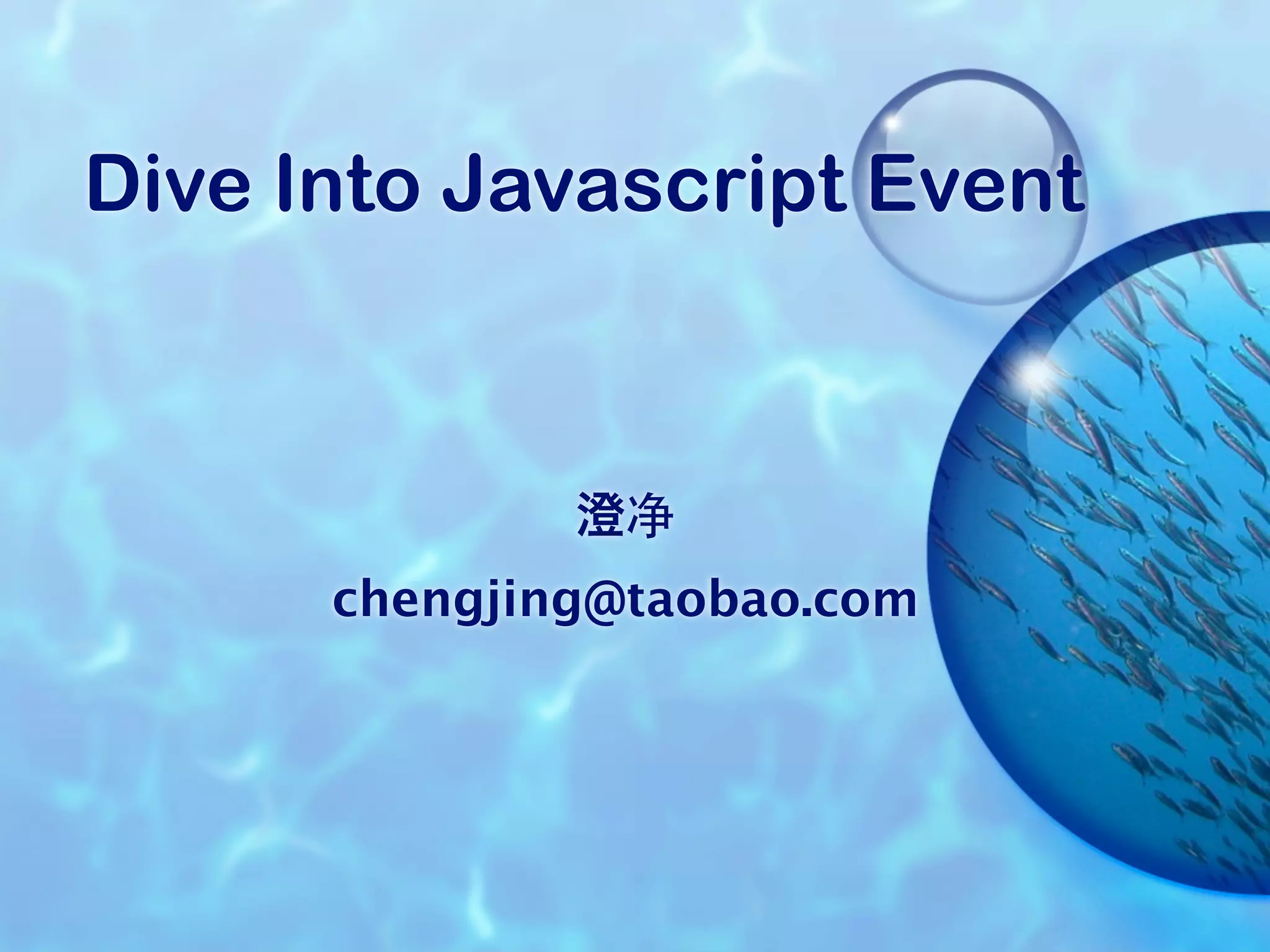 Dive Into Javascript Event

澄净

chengjing@taobao.com